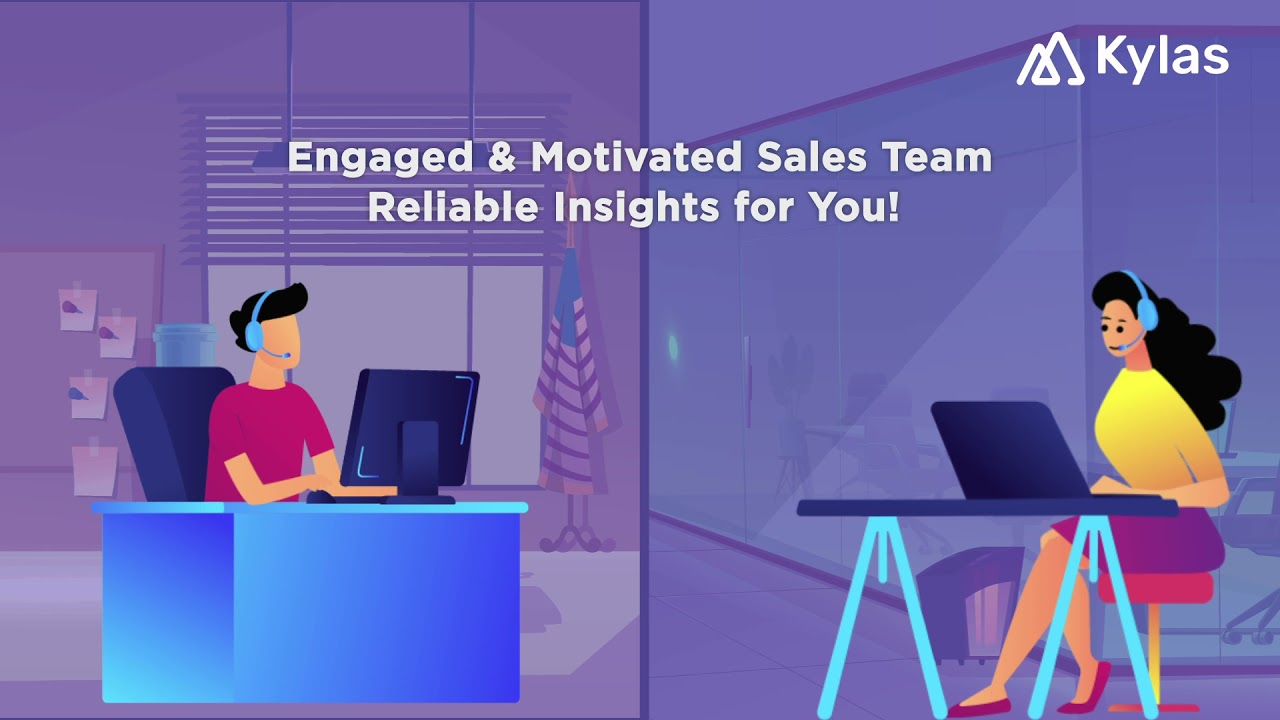 Kylas

Engaged & Motivated Sales Team
Reliable Insights for You!